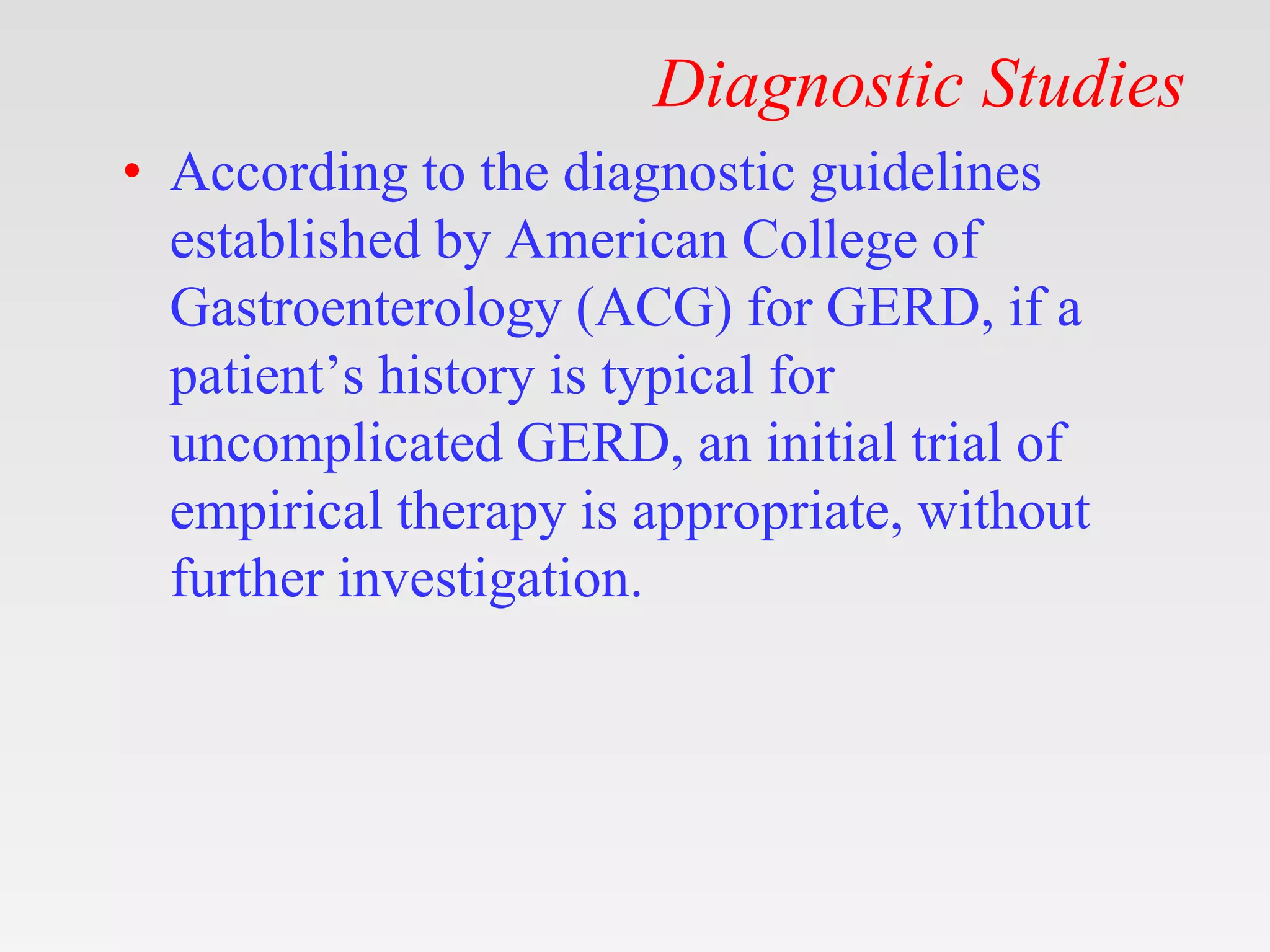 Diagnostic Studies

• According to the diagnostic guidelines established by American College of Gastroenterology (ACG) for GERD, if a patient’s history is typical for uncomplicated GERD, an initial trial of empirical therapy is appropriate, without further investigation.